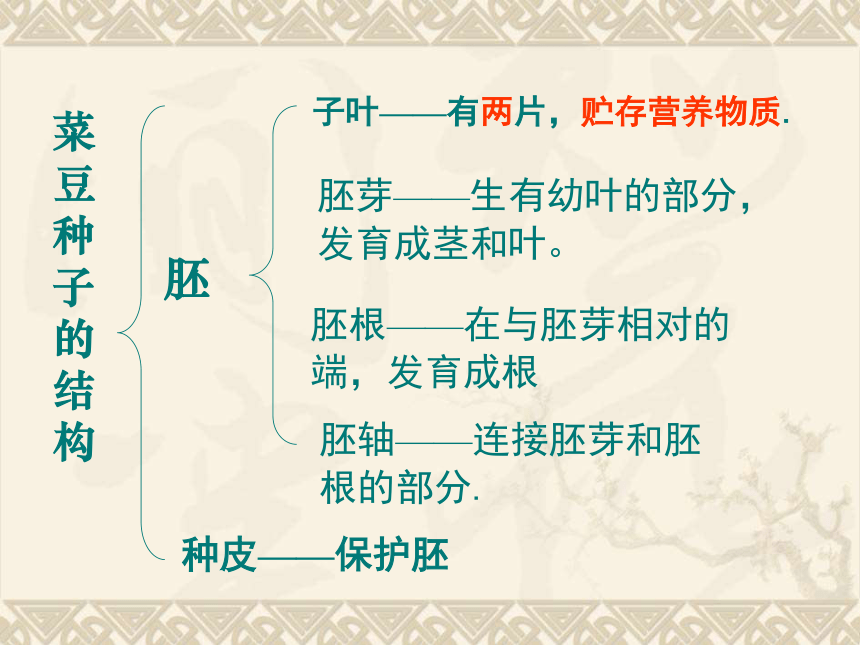 菜豆种子的结构

胚

子叶——有两片，贮存营养物质.

胚芽——生有幼叶的部分，发育成茎和叶。

胚根——在与胚芽相对的端，发育成根

胚轴——连接胚芽和胚根的部分.

种皮——保护胚